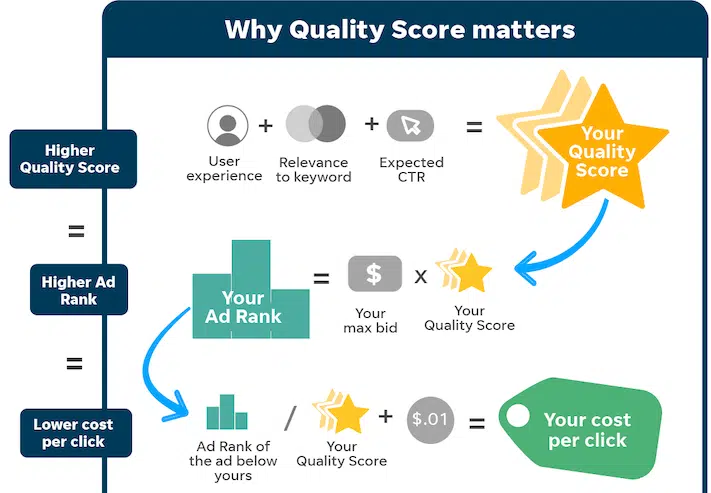 Why Quality Score matters

Higher Quality Score

=

Higher Ad Rank

=

Lower cost per click

User experience + Relevance to keyword + Expected CTR = Your Quality Score

Your Ad Rank = $ Your max bid x Your Quality Score

Ad Rank of the ad below yours / Your Quality Score + $.01 = Your cost per click